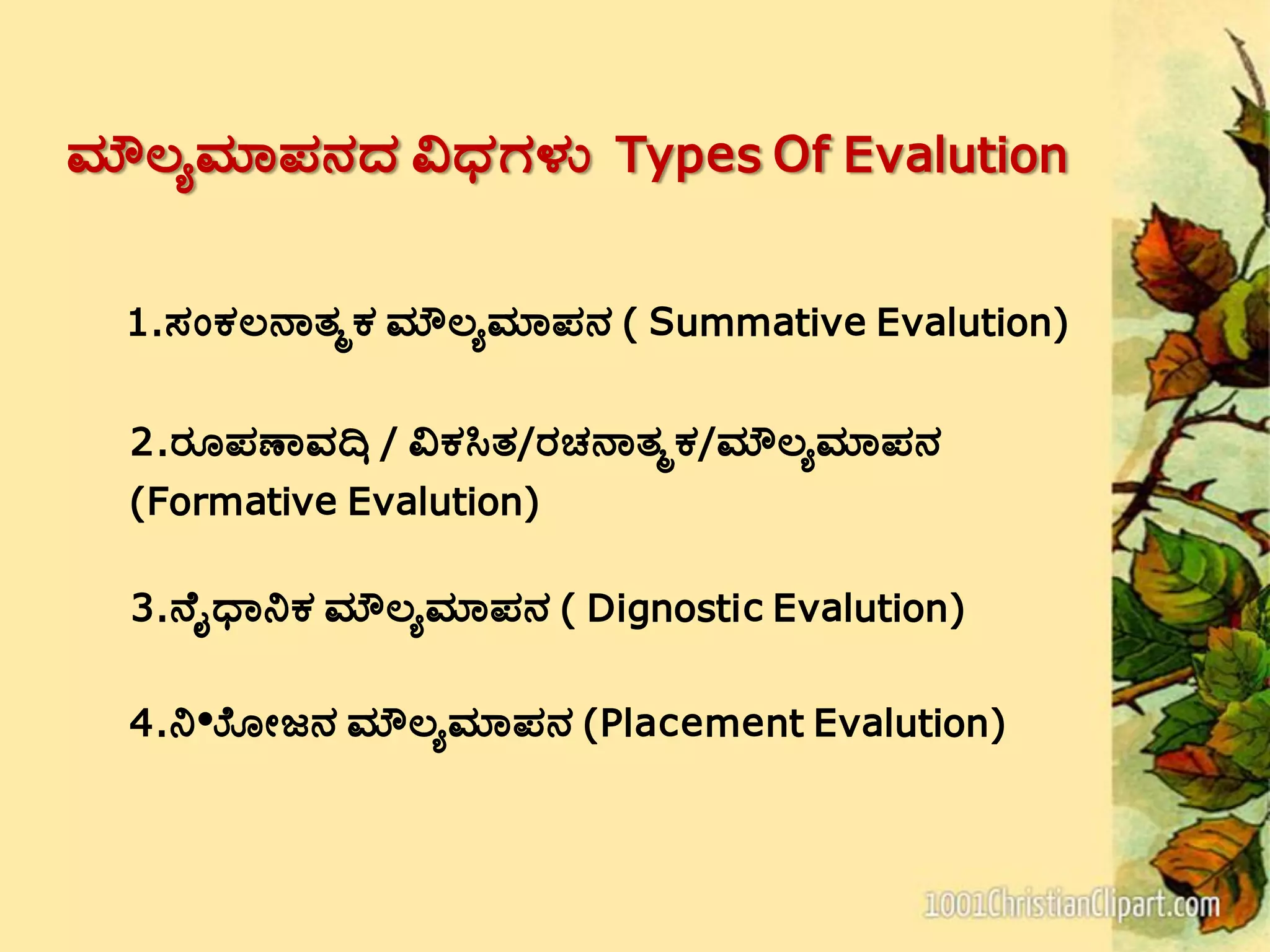 ಮೌಲ್ಯಮಾಪನದ ವಿಧಗಳು Types Of Evalution

1.ಸಂಕಲನಾತ್ಮಕ ಮೌಲ್ಯಮಾಪನ ( Summative Evalution)

2.ರೂಪಣಾವಧಿ / ವಿಕಸಿತ/ರಚನಾತ್ಮಕ/ಮೌಲ್ಯಮಾಪನ (Formative Evalution)

3.ನೈಧಾನಿಕ ಮೌಲ್ಯಮಾಪನ ( Dignostic Evalution)

4.ನಿ•ಯೋಜನ ಮೌಲ್ಯಮಾಪನ (Placement Evalution)

1001ChristianClipart.com